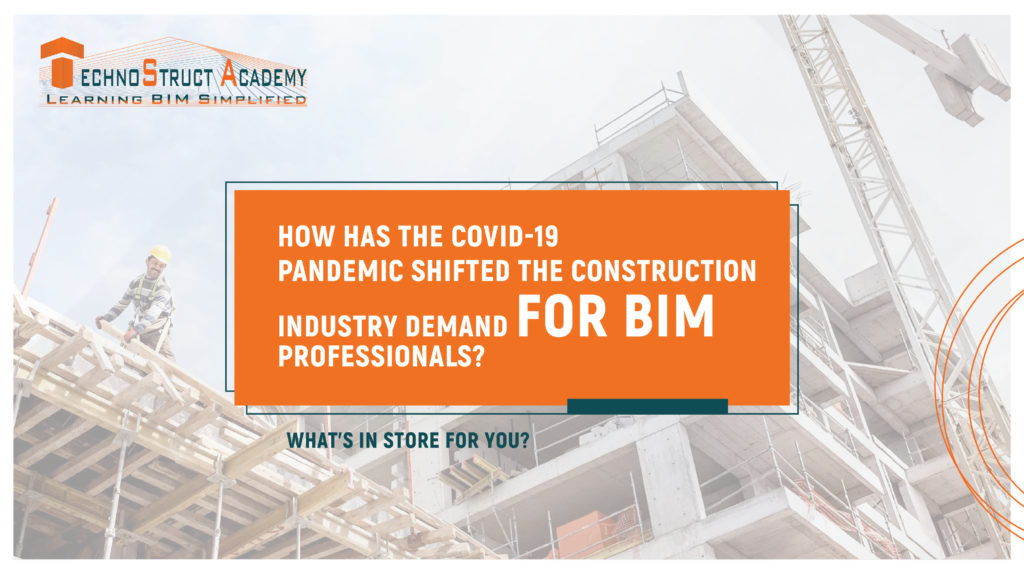 TECHNOSTRUCT ACADEMY
LEARNING BIM SIMPLIFIED

HOW HAS THE COVID-19 PANDEMIC SHIFTED THE CONSTRUCTION INDUSTRY DEMAND FOR BIM PROFESSIONALS?

WHAT'S IN STORE FOR YOU?